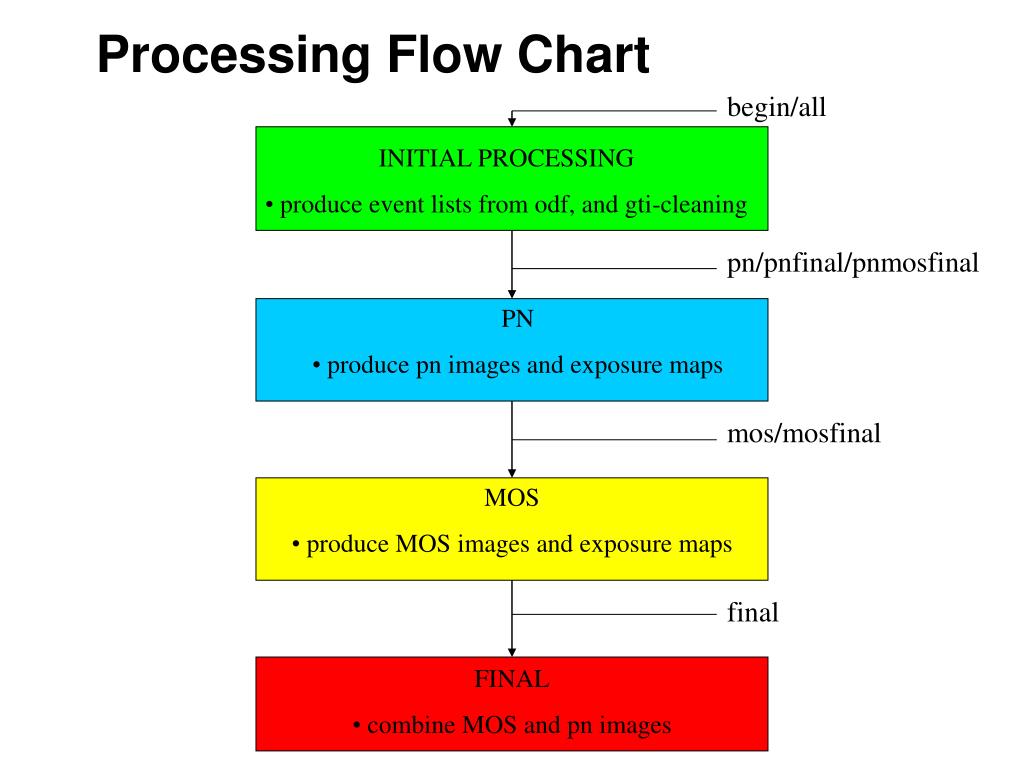 Processing Flow Chart

begin/all

INITIAL PROCESSING

• produce event lists from odf, and gti-cleaning

pn/pnfinal/pnmosfinal

PN

• produce pn images and exposure maps

mos/mosfinal

MOS

• produce MOS images and exposure maps

final

FINAL

• combine MOS and pn images